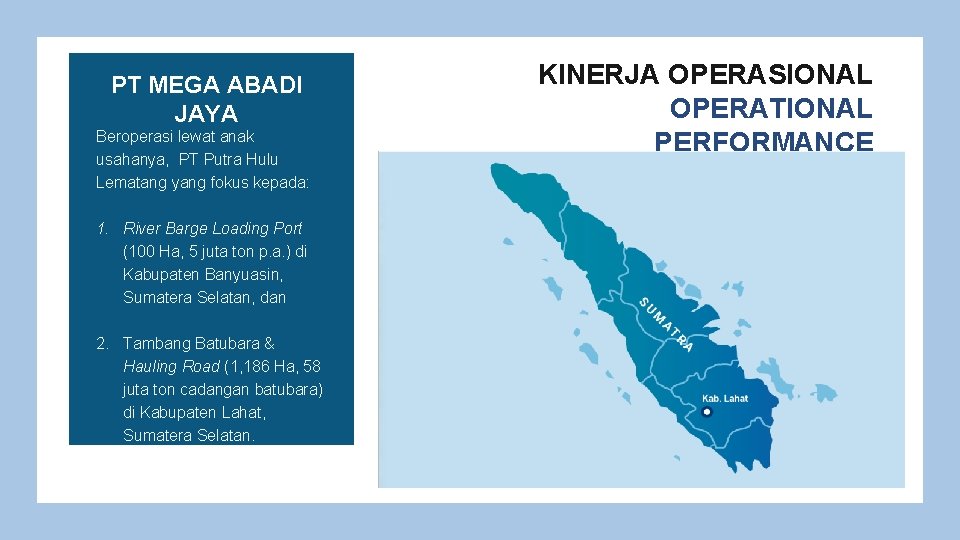 PT MEGA ABADI JAYA

Beroperasi lewat anak usahanya, PT Putra Hulu Lematang yang fokus kepada:

1. River Barge Loading Port (100 Ha, 5 juta ton p.a.) di Kabupaten Banyuasin, Sumatera Selatan, dan

2. Tambang Batubara & Hauling Road (1,186 Ha, 58 juta ton cadangan batubara) di Kabupaten Lahat, Sumatera Selatan.

KINERJA OPERASIONAL
OPERATIONAL PERFORMANCE

SUMATRA

Kab. Lahat